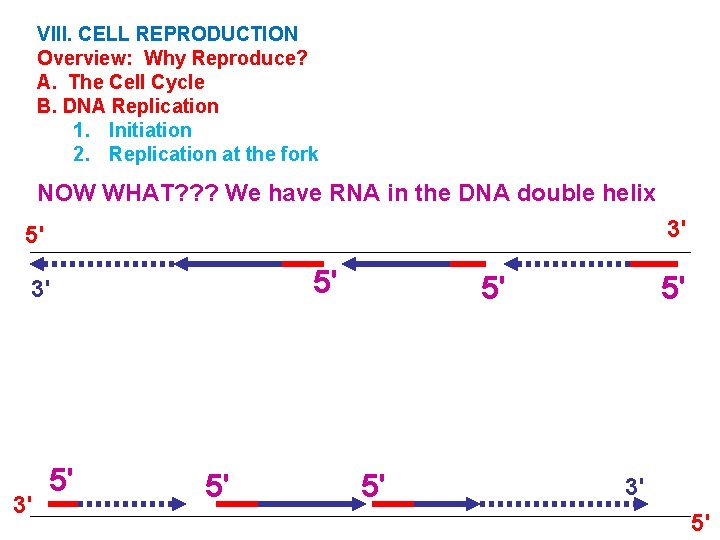 VIII. CELL REPRODUCTION
Overview: Why Reproduce?
A. The Cell Cycle
B. DNA Replication
1. Initiation
2. Replication at the fork

NOW WHAT??? We have RNA in the DNA double helix

5'
3'
3'
5'
5'
5'

5'
5'
5'
3'
3'
5'